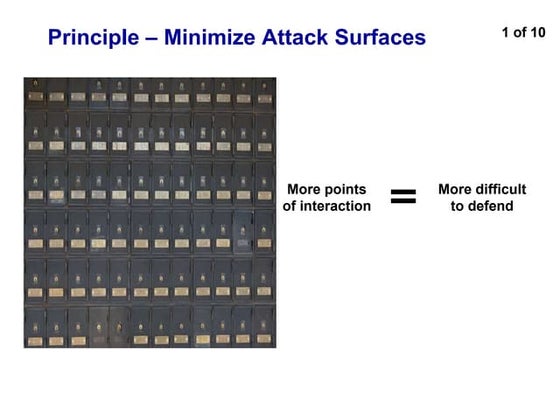 Principle – Minimize Attack Surfaces

1 of 10

More points of interaction = More difficult to defend